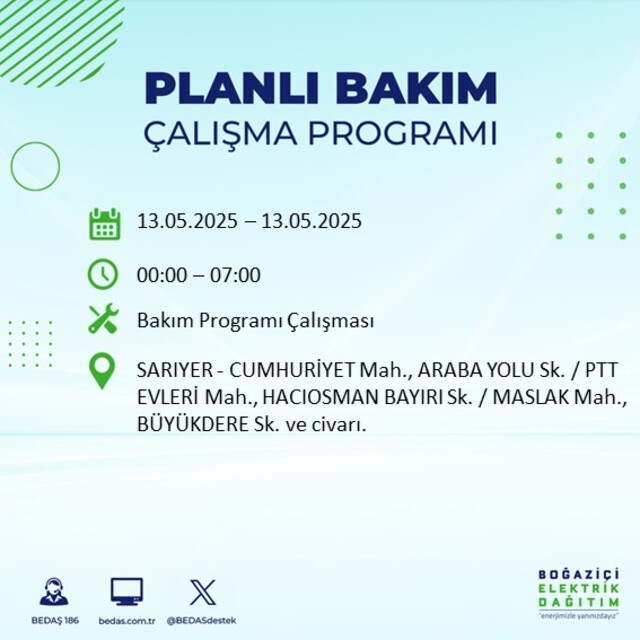 PLANLI BAKIM
ÇALIŞMA PROGRAMI

13.05.2025 – 13.05.2025

00:00 – 07:00

Bakım Programı Çalışması

SARIYER - CUMHURİYET Mah., ARABA YOLU Sk. / PTT EVLERİ Mah., HACIOSMAN BAYIRI Sk. / MASLAK Mah., BÜYÜKDERE Sk. ve civarı.

BEDAŞ 186
bedas.com.tr
@BEDASdestek

BOĞAZİÇİ
ELEKTRİK
DAĞITIM
"enerjimizle yanınızdayız"